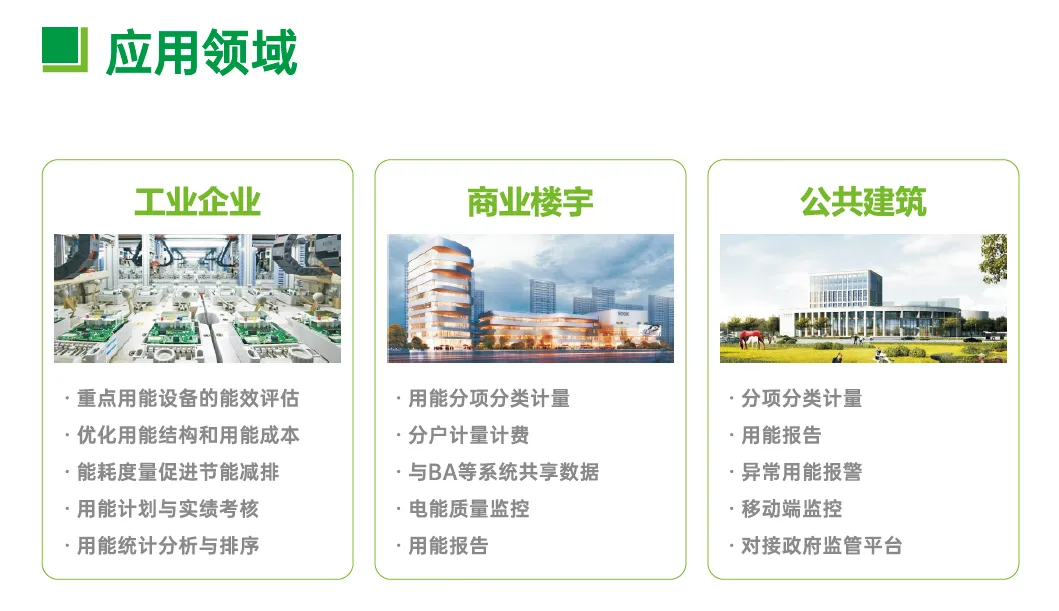 应用领域

工业企业

· 重点用能设备的能效评估
· 优化用能结构和用能成本
· 能耗度量促进节能减排
· 用能计划与实绩考核
· 用能统计分析与排序

商业楼宇

· 用能分项分类计量
· 分户计量计费
· 与BA等系统共享数据
· 电能质量监控
· 用能报告

公共建筑

· 分项分类计量
· 用能报告
· 异常用能报警
· 移动端监控
· 对接政府监管平台